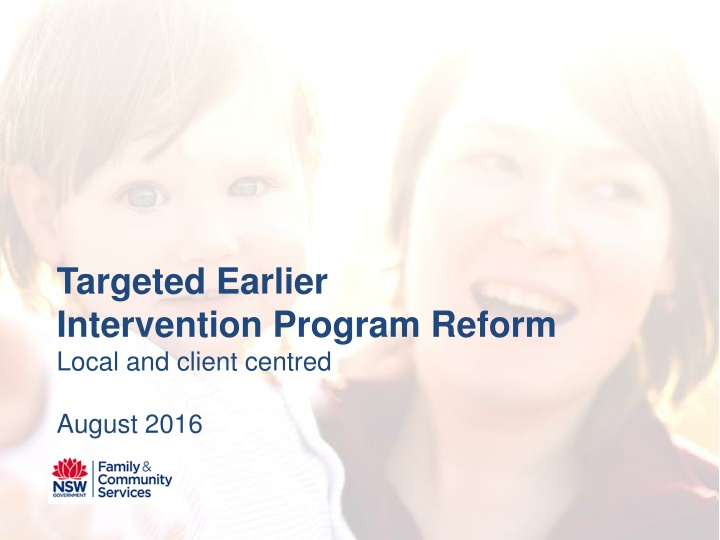 Targeted Earlier
Intervention Program Reform
Local and client centred

August 2016

NSW GOVERNMENT
Family & Community Services